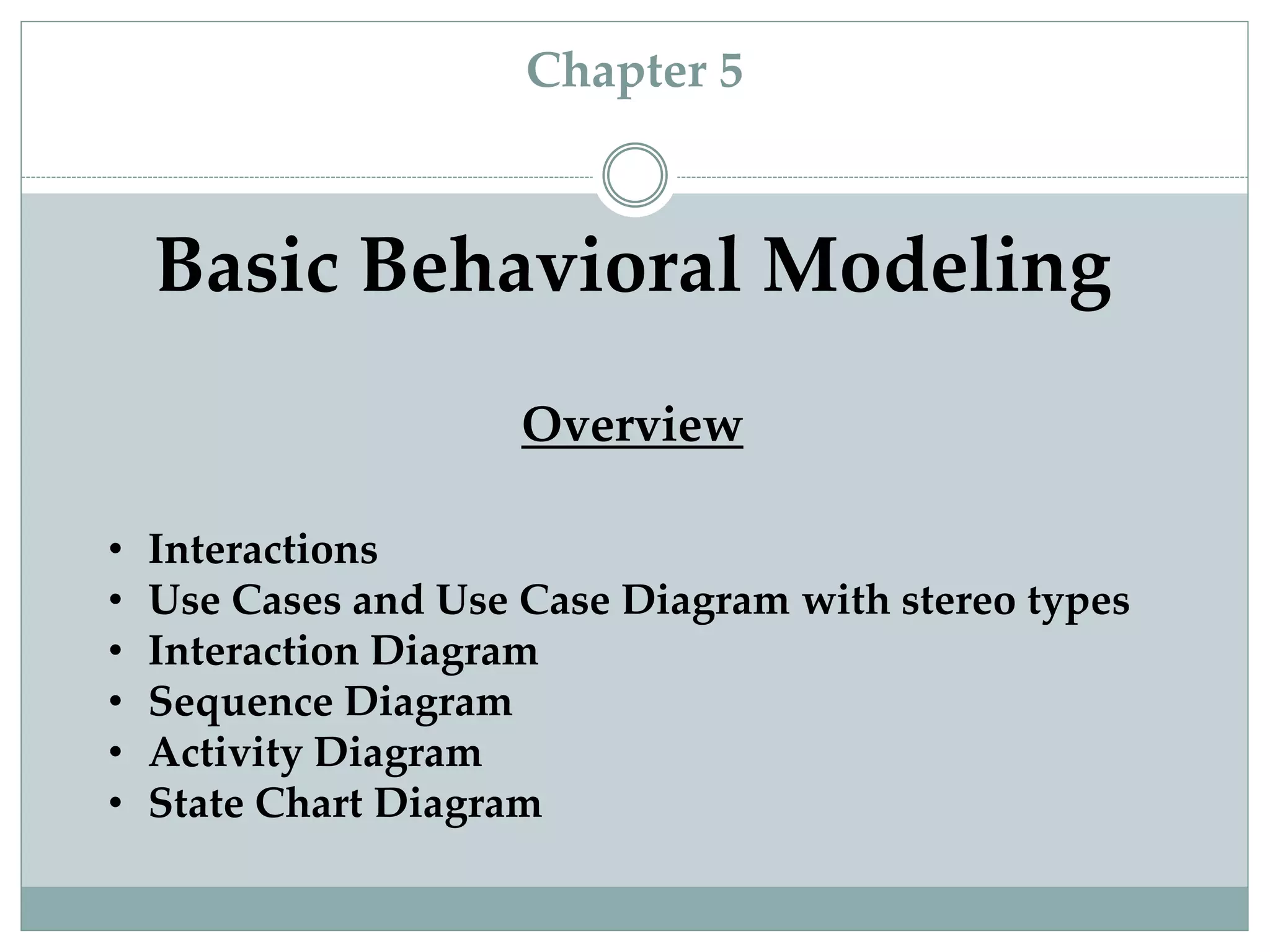 Chapter 5

Basic Behavioral Modeling

Overview

• Interactions
• Use Cases and Use Case Diagram with stereo types
• Interaction Diagram
• Sequence Diagram
• Activity Diagram
• State Chart Diagram